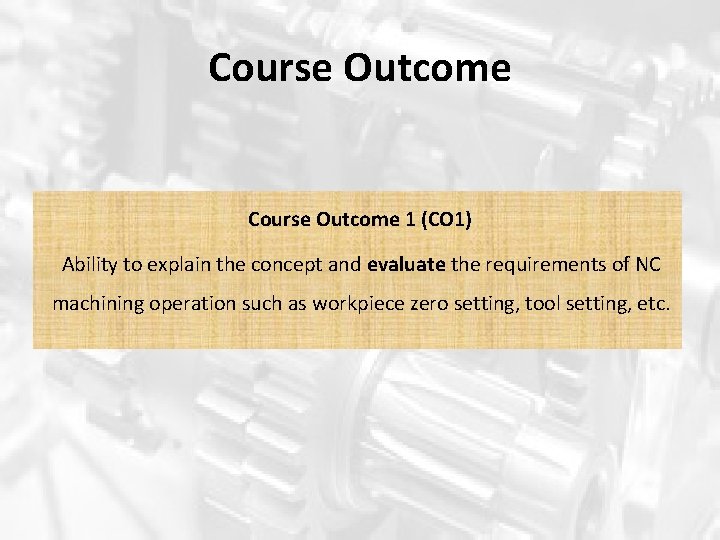 Course Outcome

Course Outcome 1 (CO1)

Ability to explain the concept and evaluate the requirements of NC machining operation such as workpiece zero setting, tool setting, etc.